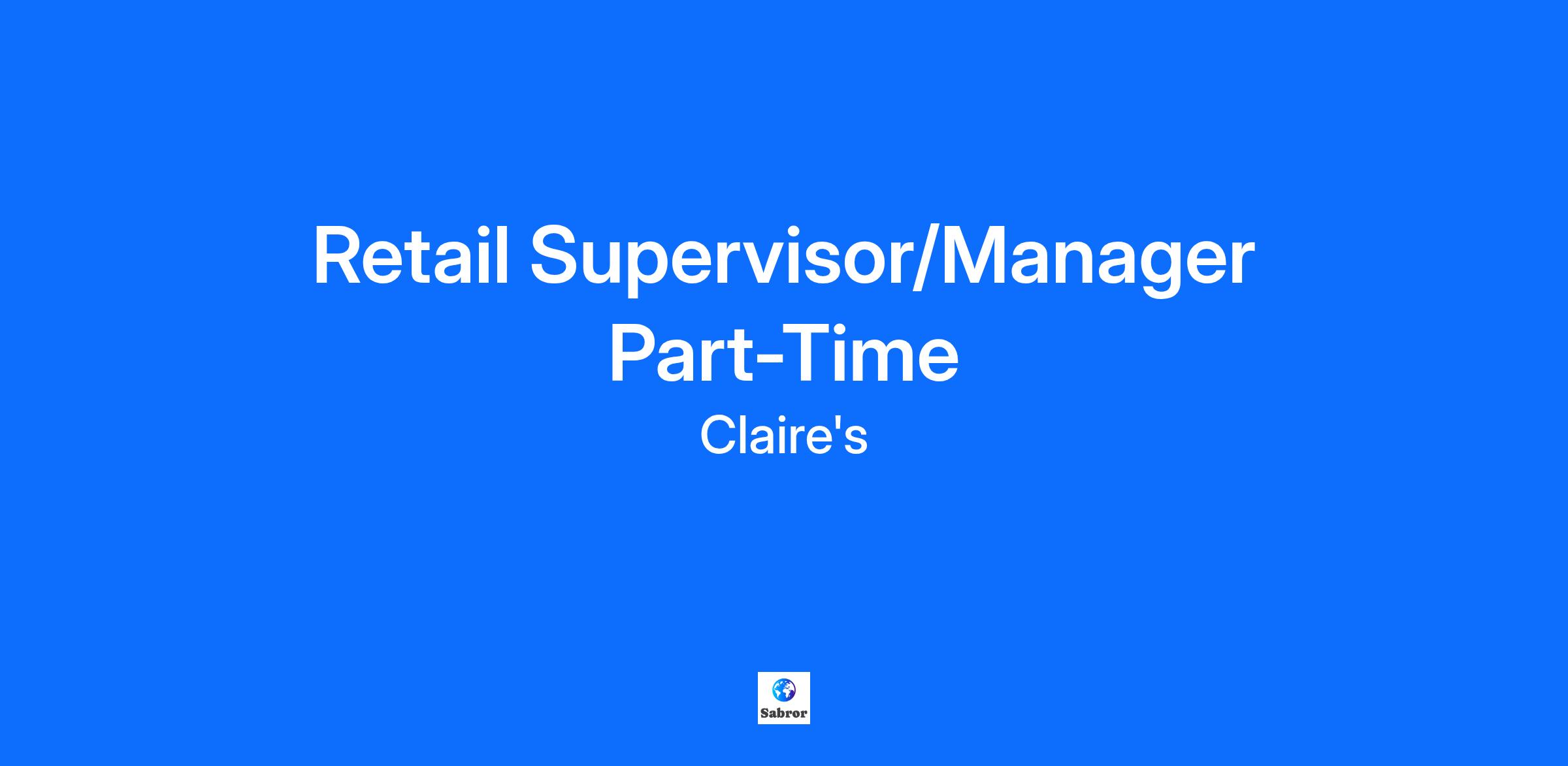 Retail Supervisor/Manager Part-Time

Claire's

Sabror